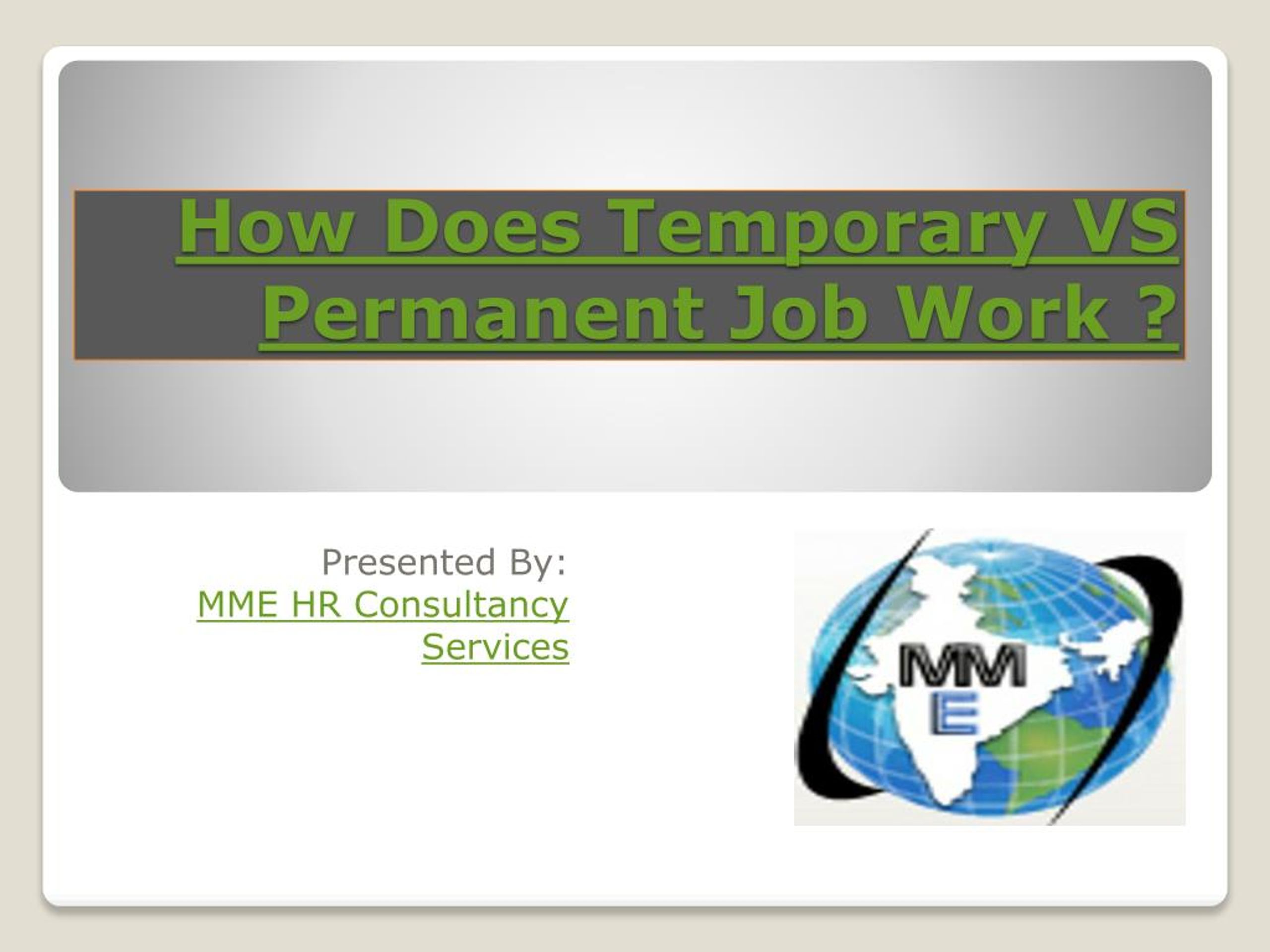 How Does Temporary VS Permanent Job Work ?

Presented By:
MME HR Consultancy Services

MM
E